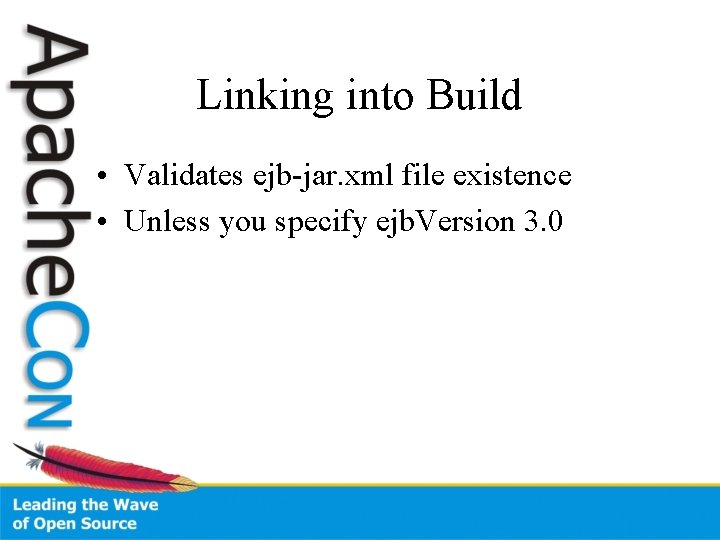 ApacheCon

Linking into Build

• Validates ejb-jar.xml file existence
• Unless you specify ejbVersion 3.0

Leading the Wave of Open Source